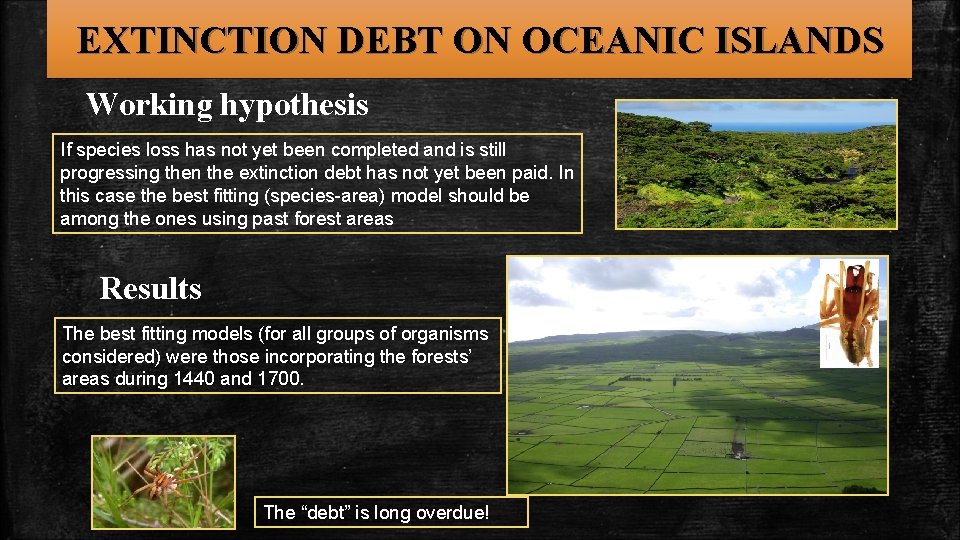 EXTINCTION DEBT ON OCEANIC ISLANDS

Working hypothesis

If species loss has not yet been completed and is still progressing then the extinction debt has not yet been paid. In this case the best fitting (species-area) model should be among the ones using past forest areas

Results

The best fitting models (for all groups of organisms considered) were those incorporating the forests' areas during 1440 and 1700.

The "debt" is long overdue!